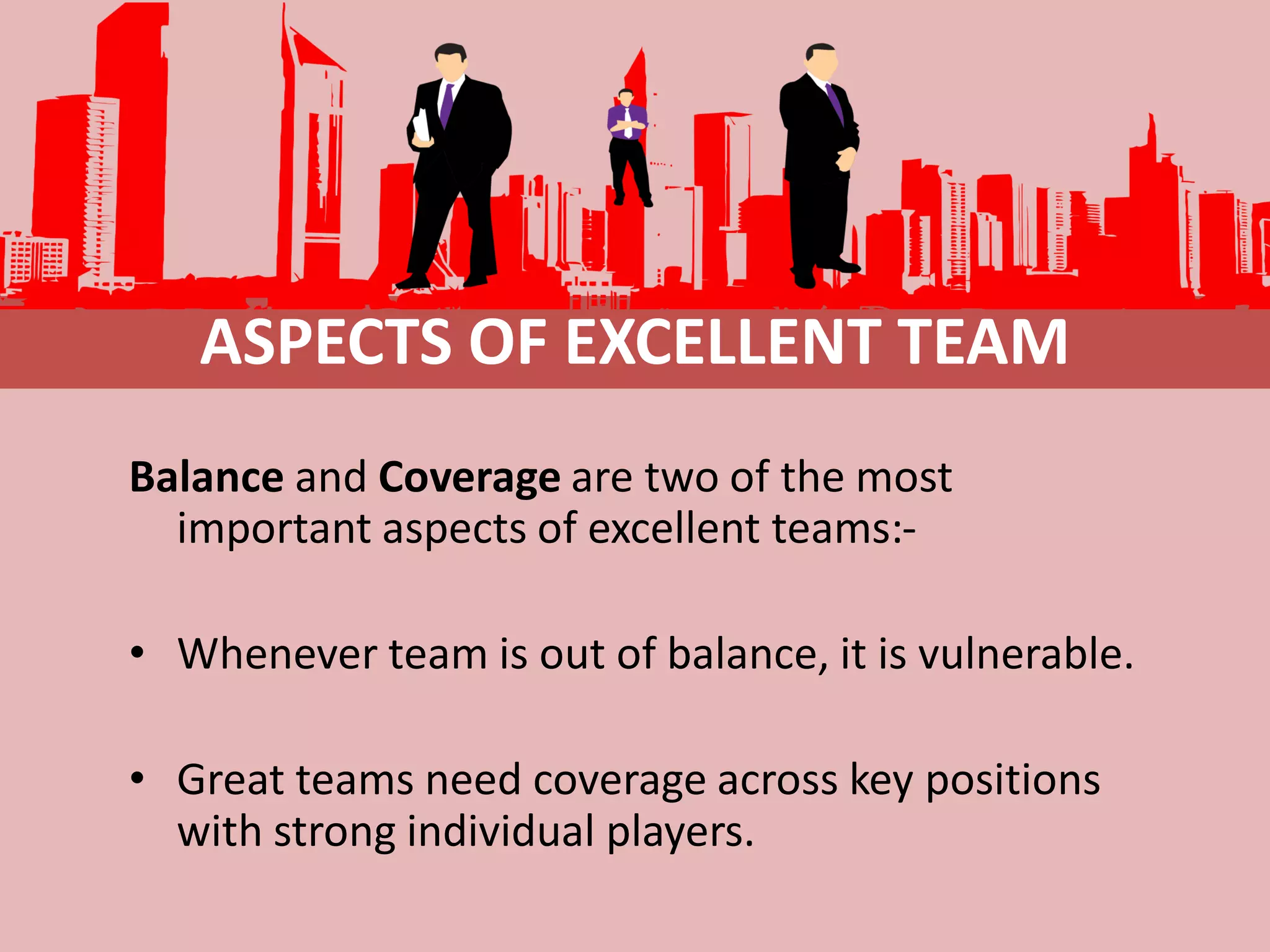 ASPECTS OF EXCELLENT TEAM

Balance and Coverage are two of the most important aspects of excellent teams:-

• Whenever team is out of balance, it is vulnerable.

• Great teams need coverage across key positions with strong individual players.